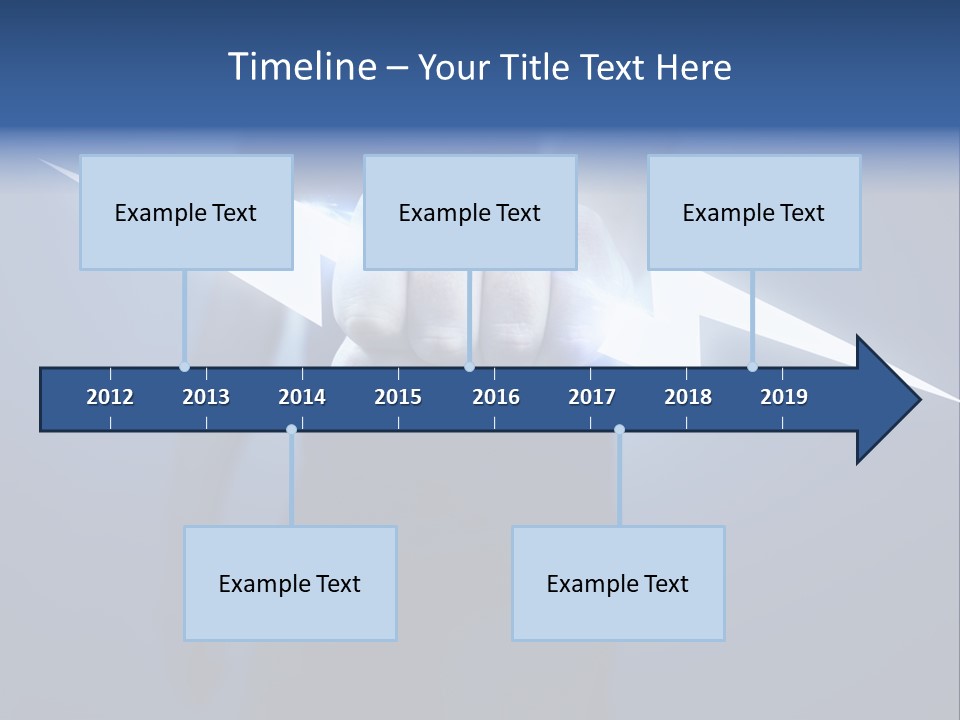 Timeline – Your Title Text Here

Example Text

Example Text

Example Text

2012 2013 2014 2015 2016 2017 2018 2019

Example Text

Example Text